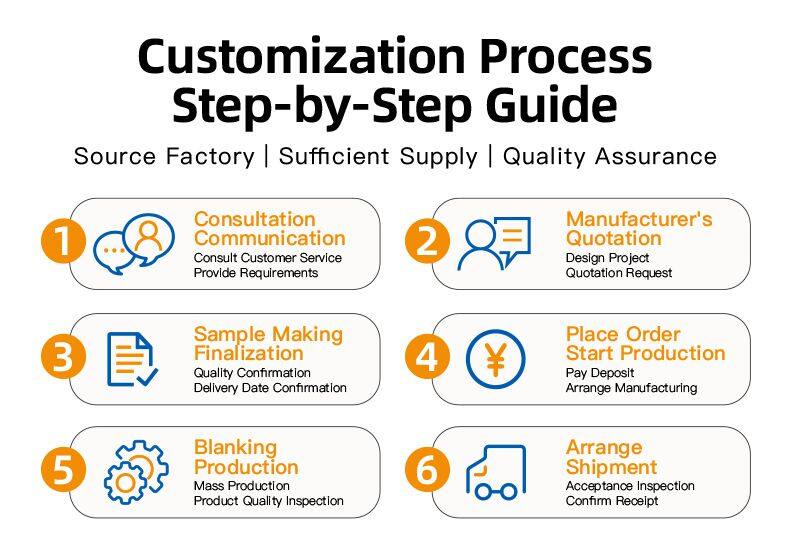 Customization Process
Step-by-Step Guide

Source Factory | Sufficient Supply | Quality Assurance

1
Consultation Communication
Consult Customer Service
Provide Requirements

2
Manufacturer's Quotation
Design Project
Quotation Request

3
Sample Making Finalization
Quality Confirmation
Delivery Date Confirmation

4
¥
Place Order Start Production
Pay Deposit
Arrange Manufacturing

5
Blanking Production
Mass Production
Product Quality Inspection

6
Arrange Shipment
Acceptance Inspection
Confirm Receipt